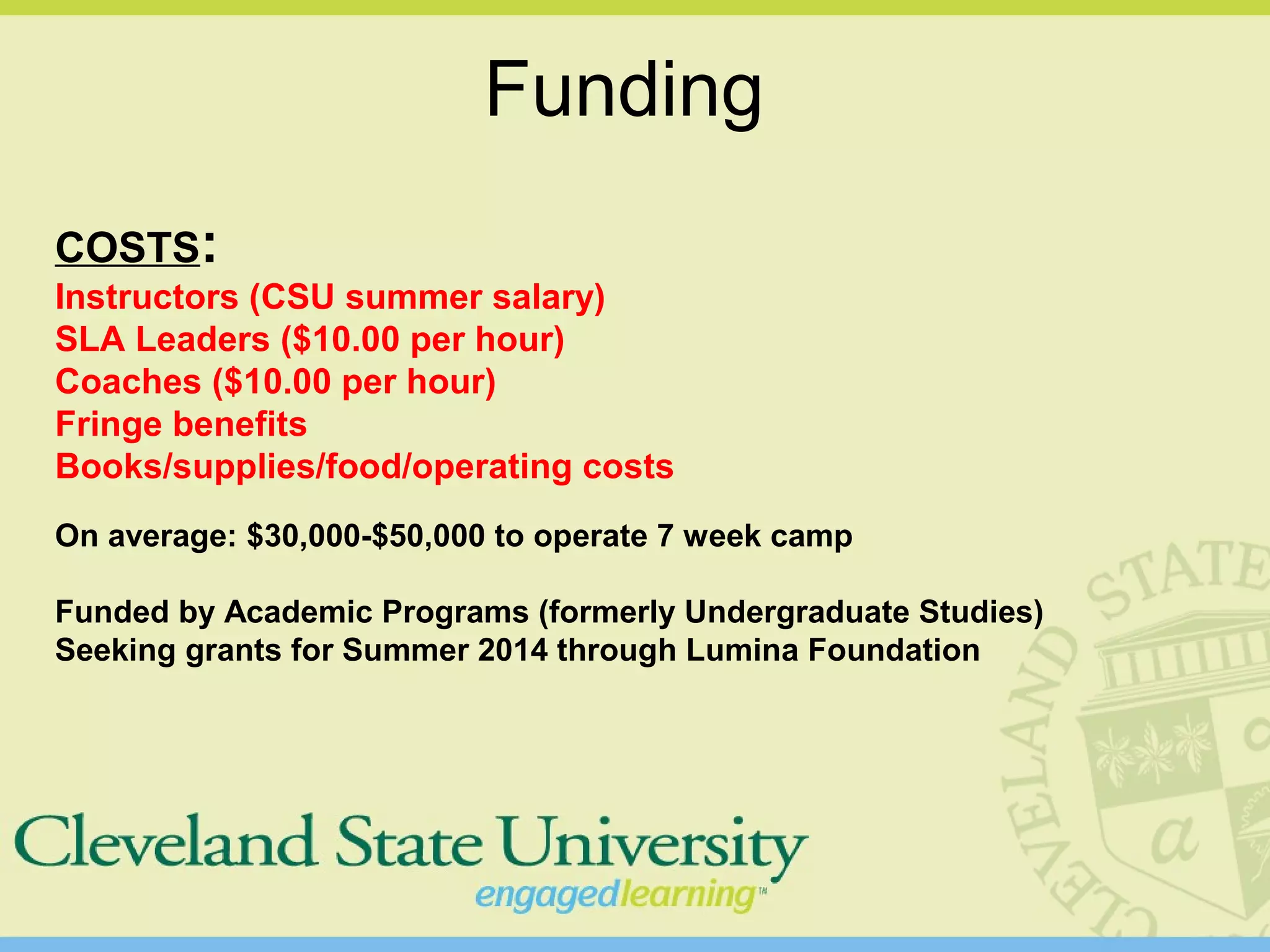 Funding

COSTS:
Instructors (CSU summer salary)
SLA Leaders ($10.00 per hour)
Coaches ($10.00 per hour)
Fringe benefits
Books/supplies/food/operating costs

On average: $30,000-$50,000 to operate 7 week camp

Funded by Academic Programs (formerly Undergraduate Studies)
Seeking grants for Summer 2014 through Lumina Foundation

Cleveland State University
engagedlearning™

CLEVELAND STATE